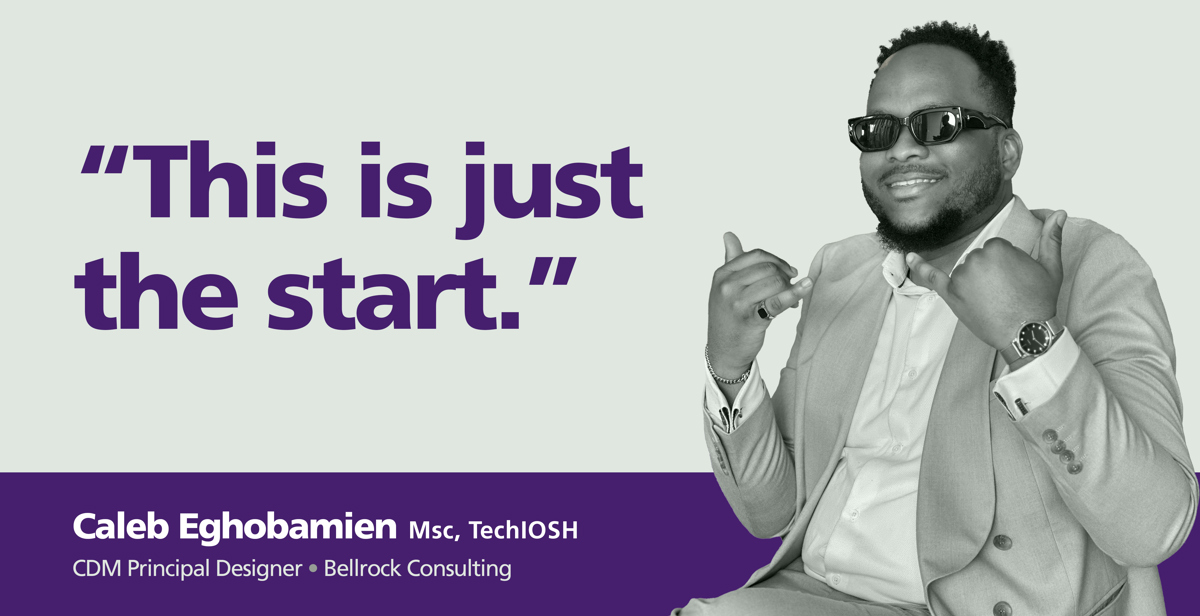 “This is just the start.”

Caleb Eghobamien Msc, TechIOSH
CDM Principal Designer • Bellrock Consulting